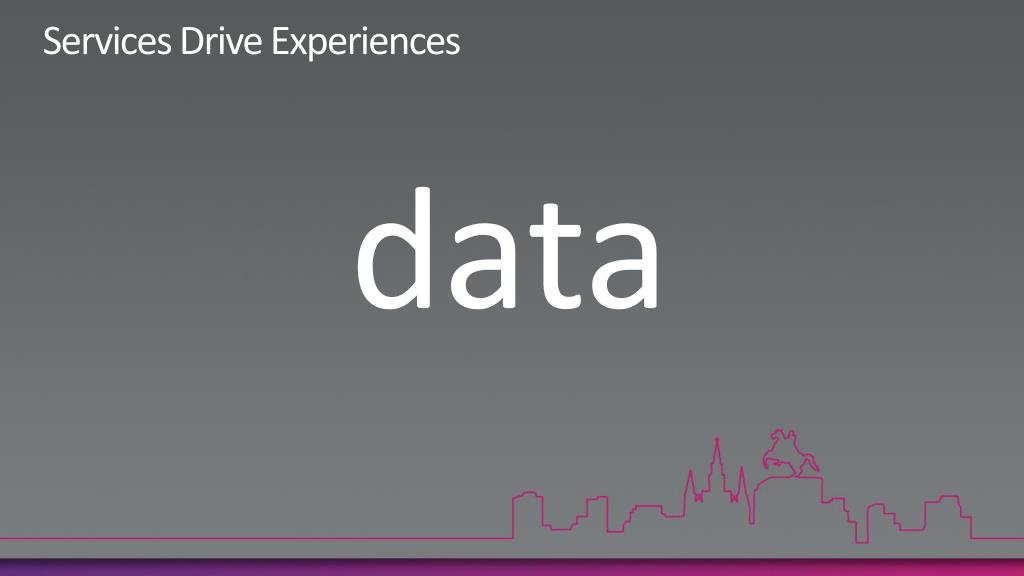 Services Drive Experiences

data